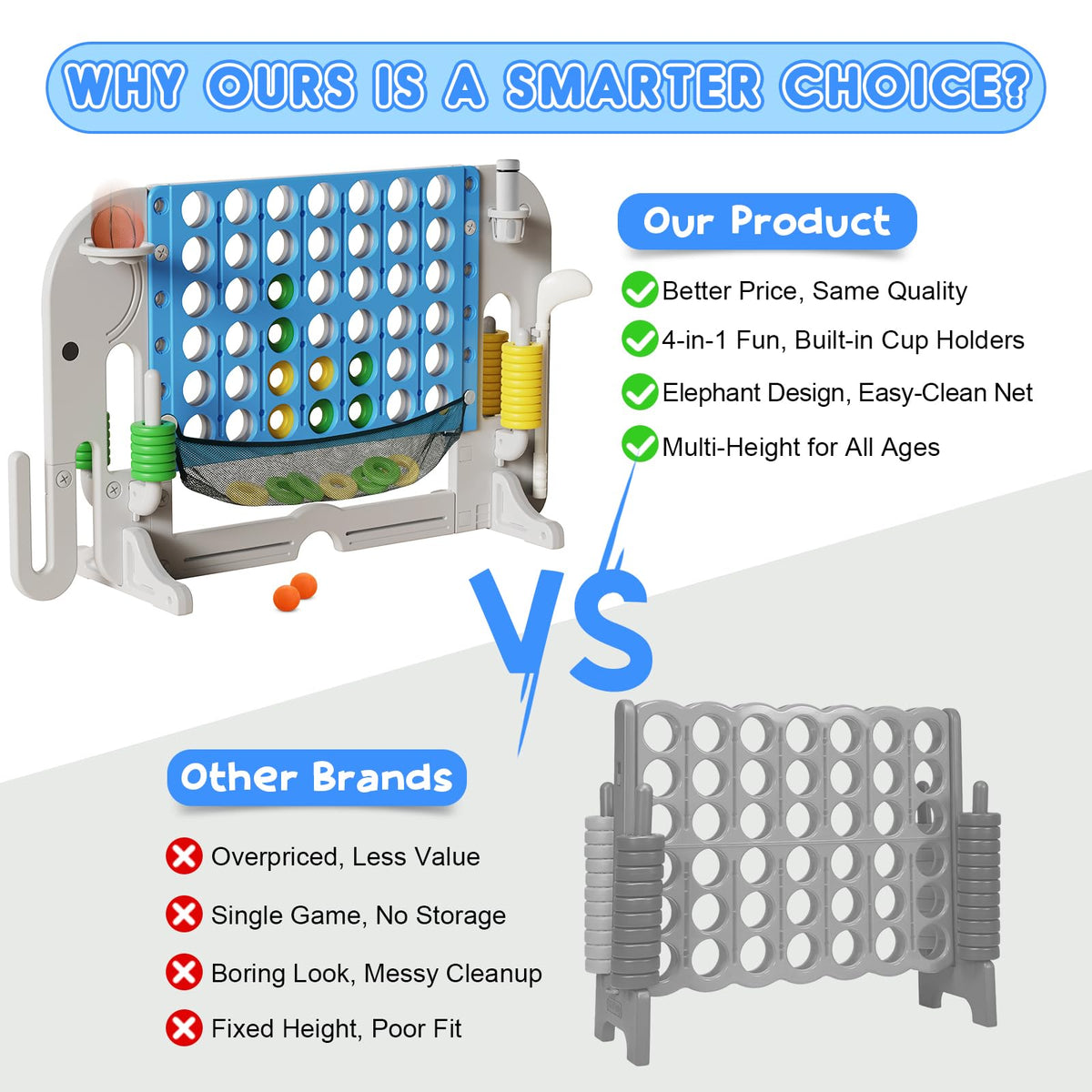 WHY OURS IS A SMARTER CHOICE?

Our Product

Better Price, Same Quality

4-in-1 Fun, Built-in Cup Holders

Elephant Design, Easy-Clean Net

Multi-Height for All Ages

VS

Other Brands

Overpriced, Less Value

Single Game, No Storage

Boring Look, Messy Cleanup

Fixed Height, Poor Fit